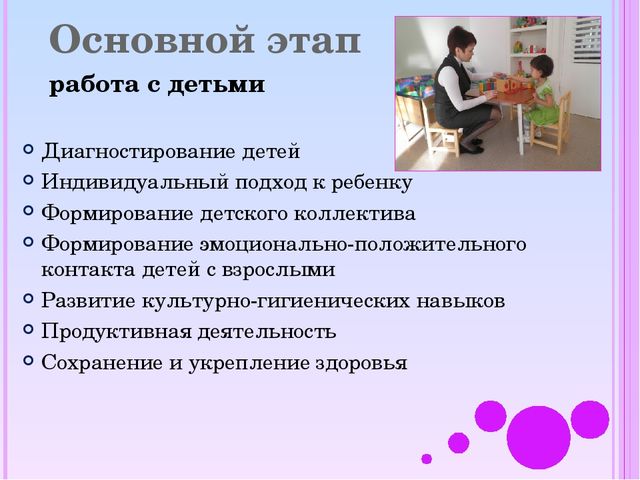 Основной этап

работа с детьми

- Диагностирование детей
- Индивидуальный подход к ребенку
- Формирование детского коллектива
- Формирование эмоционально-положительного контакта детей с взрослыми
- Развитие культурно-гигиенических навыков
- Продуктивная деятельность
- Сохранение и укрепление здоровья